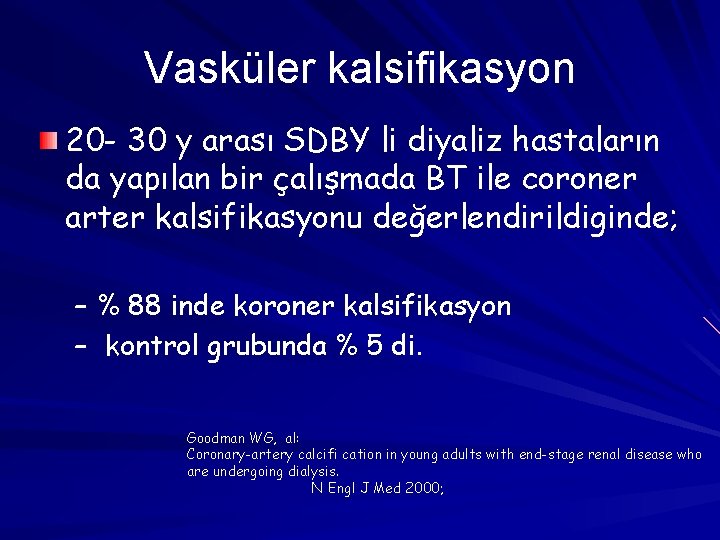 Vasküler kalsifikasyon

20- 30 y arası SDBY li diyaliz hastaların da yapılan bir çalışmada BT ile coroner arter kalsifikasyonu değerlendirildiginde;

– % 88 inde koroner kalsifikasyon
– kontrol grubunda % 5 di.

Goodman WG, al:
Coronary-artery calcifi cation in young adults with end-stage renal disease who are undergoing dialysis.
N Engl J Med 2000;